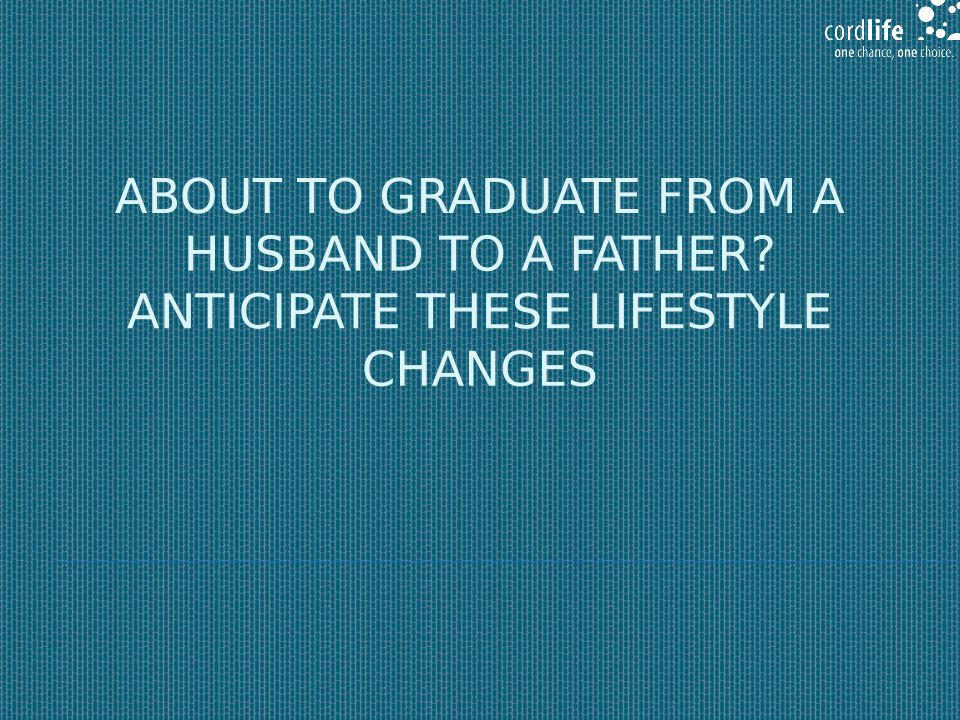 cordlife
one chance, one choice.

ABOUT TO GRADUATE FROM A HUSBAND TO A FATHER? ANTICIPATE THESE LIFESTYLE CHANGES